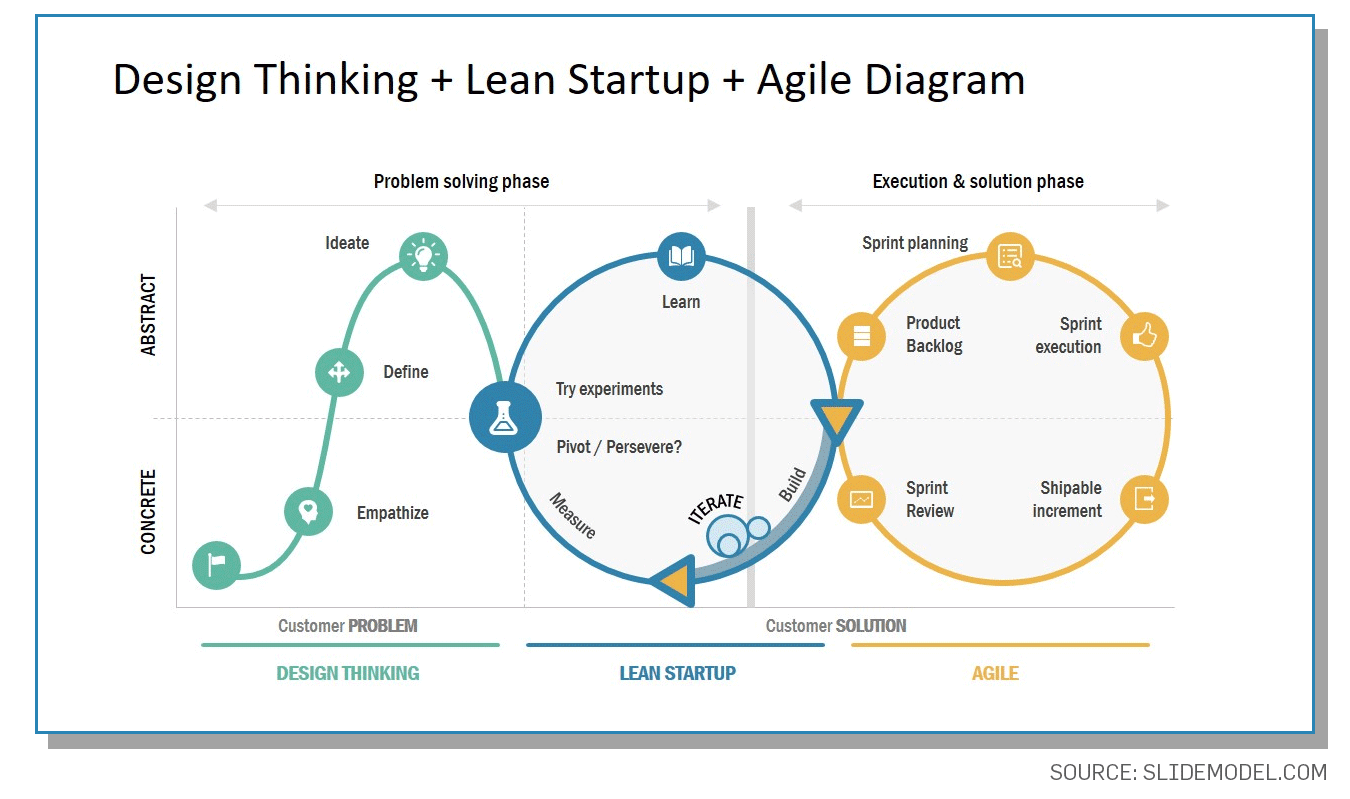 Design Thinking + Lean Startup + Agile Diagram

Problem solving phase

Execution & solution phase

ABSTRACT

CONCRETE

Ideate

Define

Empathize

Learn

Try experiments

Pivot / Persevere?

Measure

ITERATE

Build

Sprint planning

Product Backlog

Sprint execution

Sprint Review

Shipable increment

Customer PROBLEM

Customer SOLUTION

DESIGN THINKING

LEAN STARTUP

AGILE

SOURCE: SLIDEMODEL.COM